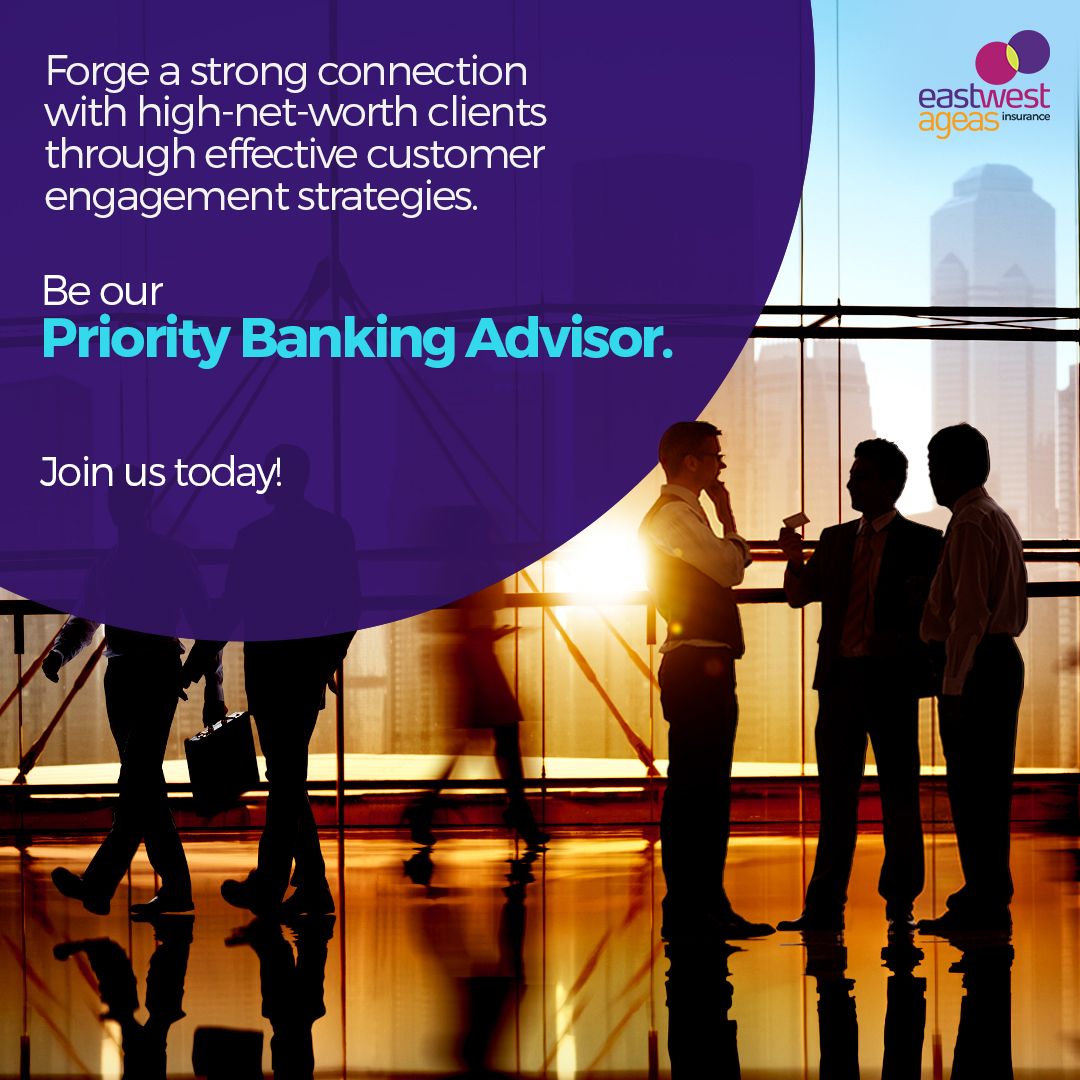 Forge a strong connection with high-net-worth clients through effective customer engagement strategies.

Be our
Priority Banking Advisor.

Join us today!

eastwest
ageas insurance